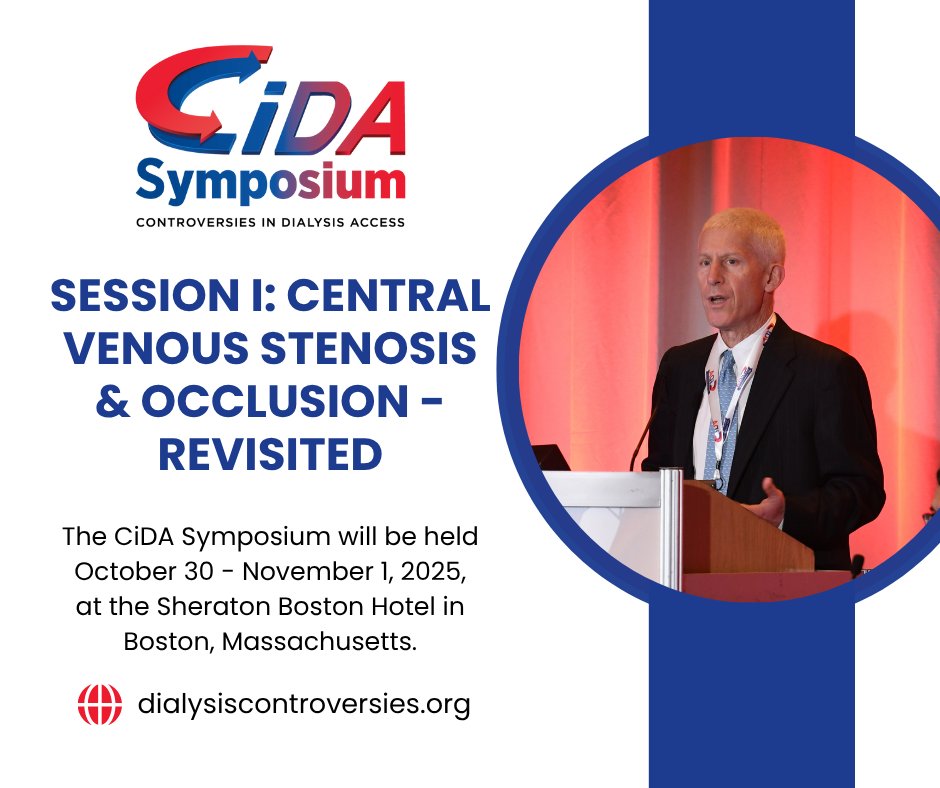 CiDA
Symposium
CONTROVERSIES IN DIALYSIS ACCESS

SESSION I: CENTRAL VENOUS STENOSIS & OCCLUSION - REVISITED

The CiDA Symposium will be held October 30 - November 1, 2025, at the Sheraton Boston Hotel in Boston, Massachusetts.

dialysiscontroversies.org